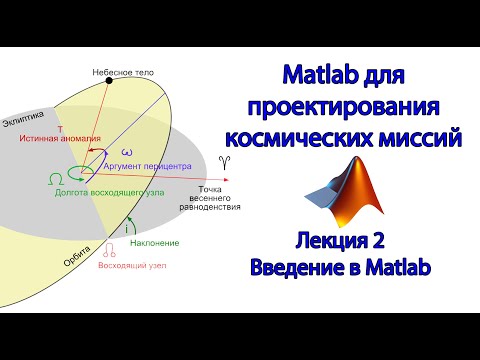 Небесное тело

Эклиптика

T
Истинная аномалия

ω

Аргумент перицентра

Ω

Долгота восходящего узла

♈

Точка весеннего равноденствия

i

Наклонение

Орбита

☊

Восходящий узел

Matlab для проектирования космических миссий

Лекция 2
Введение в Matlab